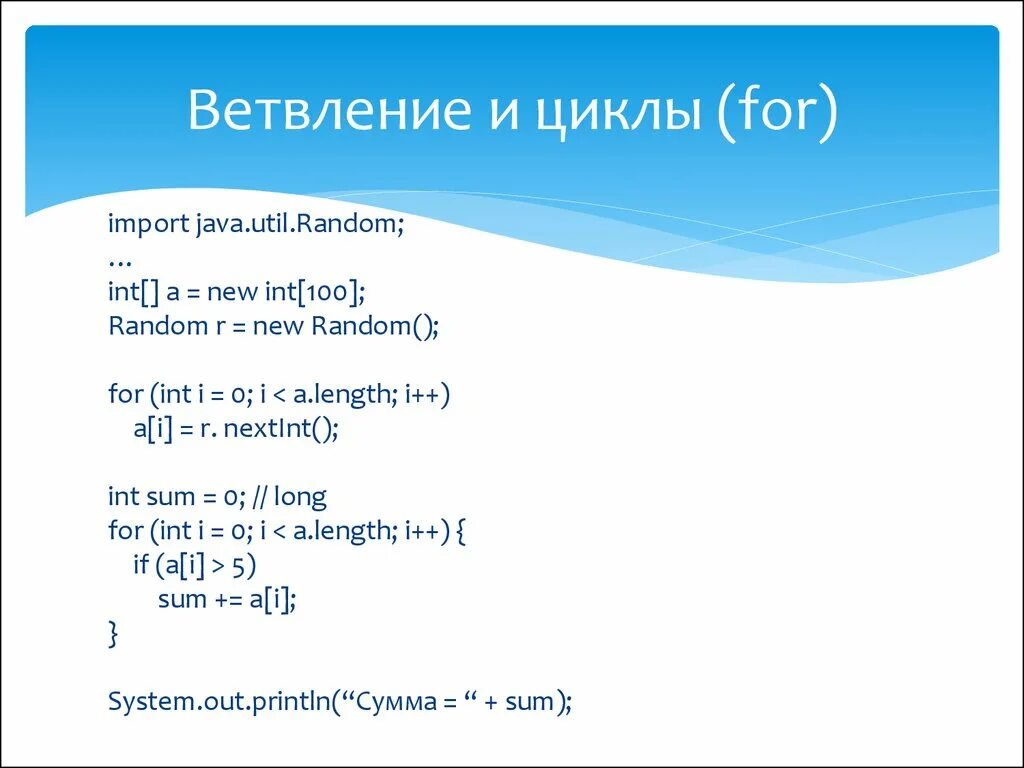 Ветвление и циклы (for)

import java.util.Random;
…
int[] a = new int[100];
Random r = new Random();

for (int i = 0; i < a.length; i++)
  a[i] = r. nextInt();

int sum = 0; // long
for (int i = 0; i < a.length; i++) {
  if (a[i] > 5)
    sum += a[i];
}

System.out.println(“Сумма = “ + sum);